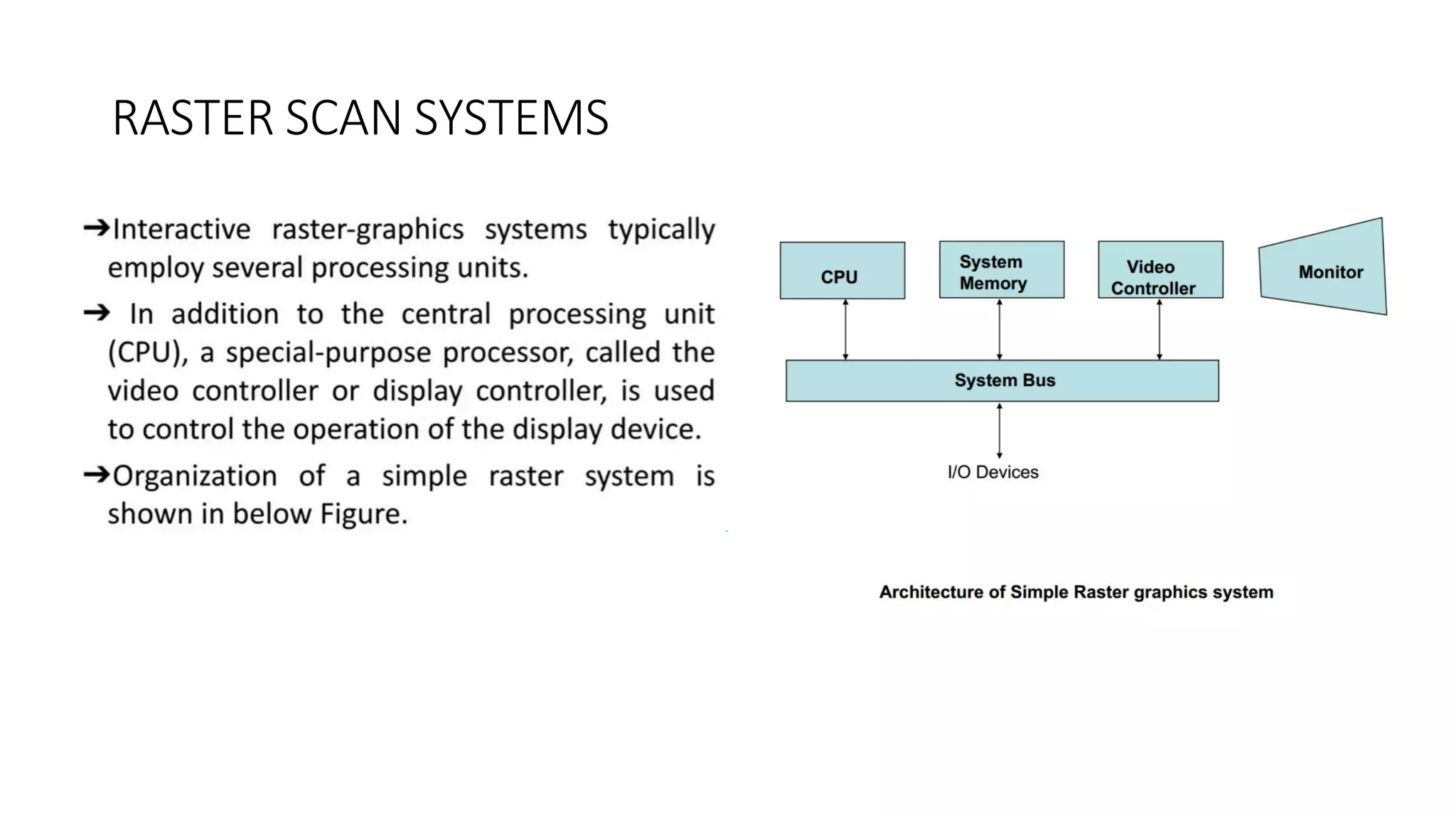 RASTER SCAN SYSTEMS

➔Interactive raster-graphics systems typically employ several processing units.

➔ In addition to the central processing unit (CPU), a special-purpose processor, called the video controller or display controller, is used to control the operation of the display device.

➔Organization of a simple raster system is shown in below Figure.

CPU

System Memory

Video Controller

Monitor

System Bus

I/O Devices

Architecture of Simple Raster graphics system